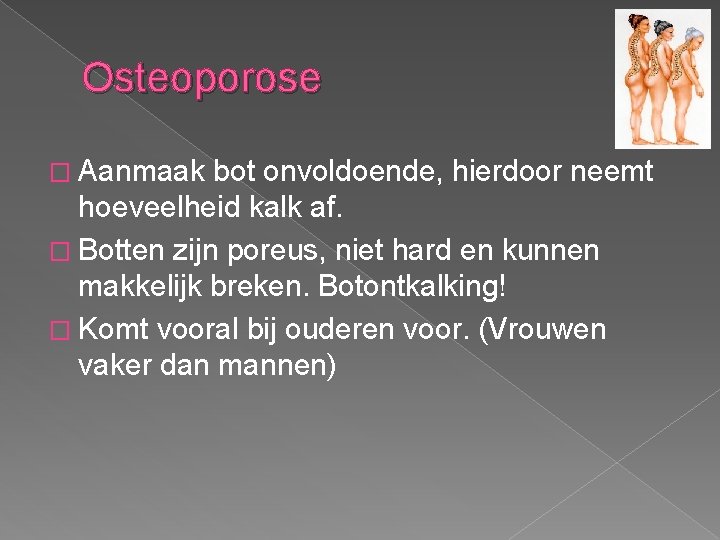 Osteoporose

□ Aanmaak bot onvoldoende, hierdoor neemt hoeveelheid kalk af.

□ Botten zijn poreus, niet hard en kunnen makkelijk breken. Botontkalking!

□ Komt vooral bij ouderen voor. (Vrouwen vaker dan mannen)